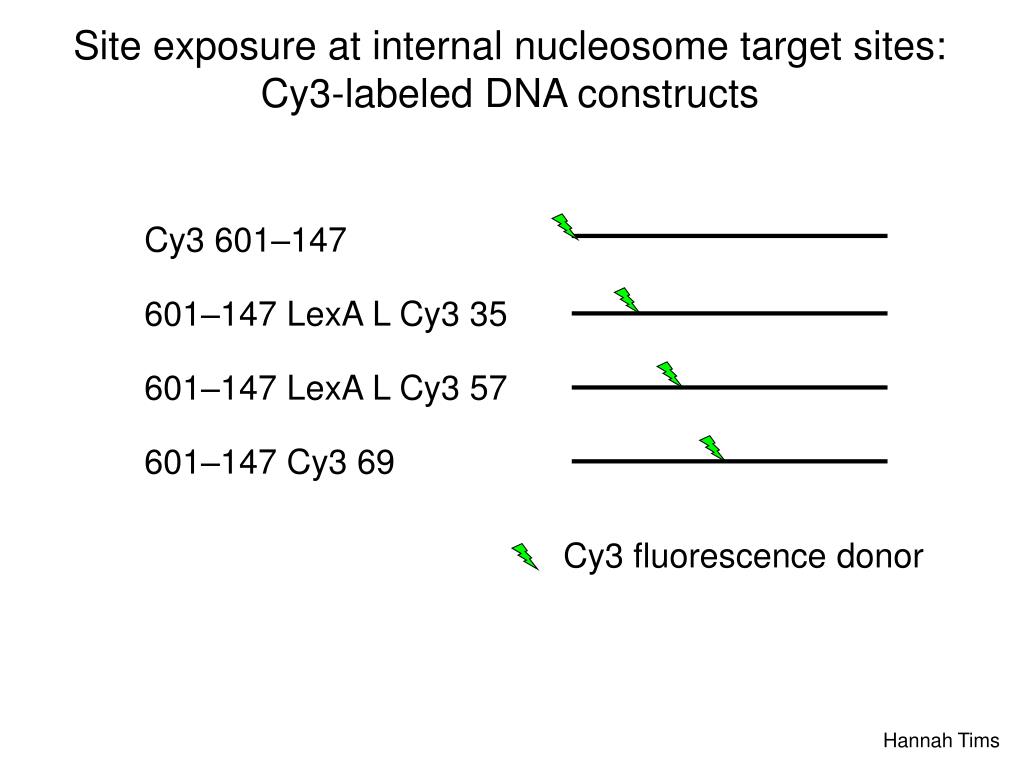 Site exposure at internal nucleosome target sites:
Cy3-labeled DNA constructs

Cy3 601–147

601–147 LexA L Cy3 35

601–147 LexA L Cy3 57

601–147 Cy3 69

Cy3 fluorescence donor

Hannah Tims